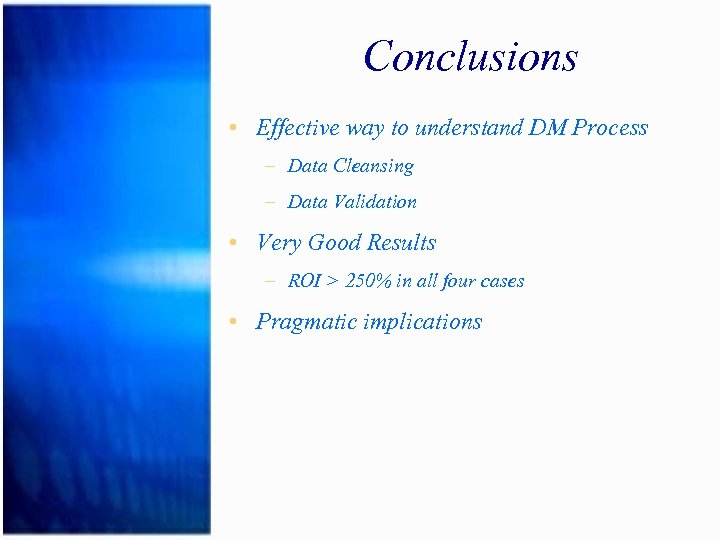 Conclusions

• Effective way to understand DM Process
  – Data Cleansing
  – Data Validation
• Very Good Results
  – ROI > 250% in all four cases
• Pragmatic implications